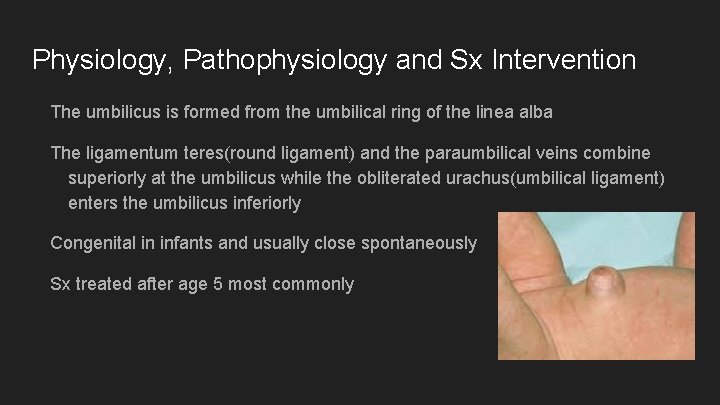 Physiology, Pathophysiology and Sx Intervention

The umbilicus is formed from the umbilical ring of the linea alba

The ligamentum teres(round ligament) and the paraumbilical veins combine superiorly at the umbilicus while the obliterated urachus(umbilical ligament) enters the umbilicus inferiorly

Congenital in infants and usually close spontaneously

Sx treated after age 5 most commonly